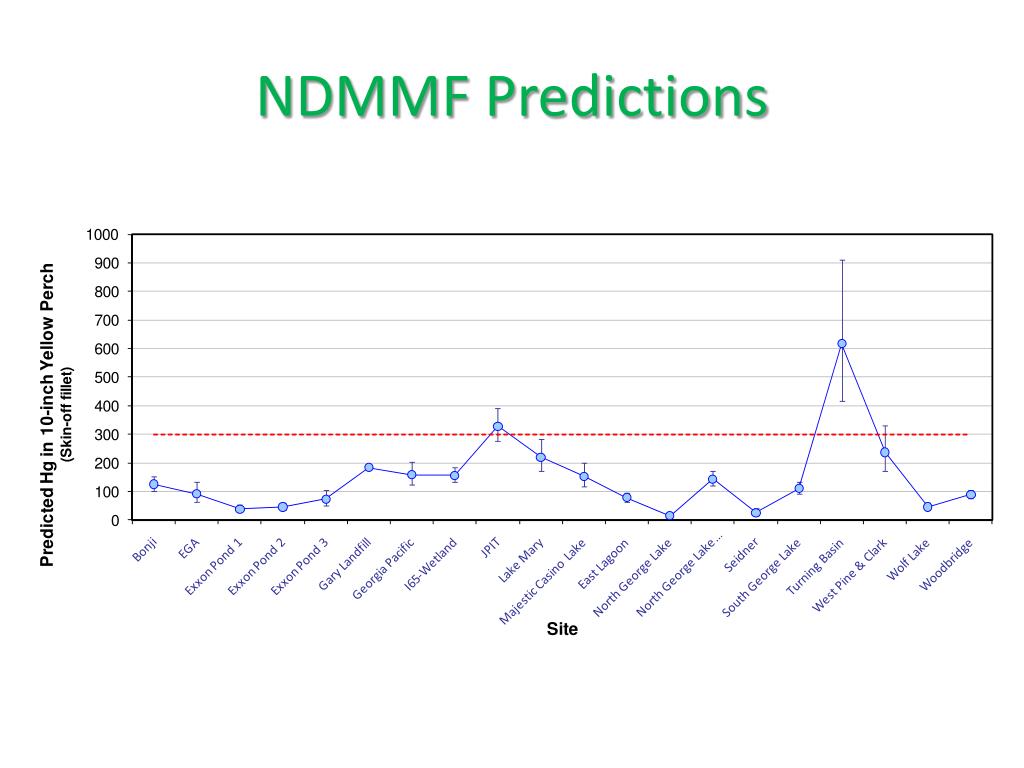 NDMMF Predictions

Predicted Hg in 10-inch Yellow Perch
(Skin-off fillet)

1000
900
800
700
600
500
400
300
200
100
0

Bonji
EGA
Exxon Pond 1
Exxon Pond 2
Exxon Pond 3
Gary Landfill
Georgia Pacific
I65-Wetland
JPIT
Lake Mary
Majestic Casino Lake
East Lagoon
North George Lake
North George Lake ...
Seidner
South George Lake
Turning Basin
West Pine & Clark
Wolf Lake
Woodbridge

Site